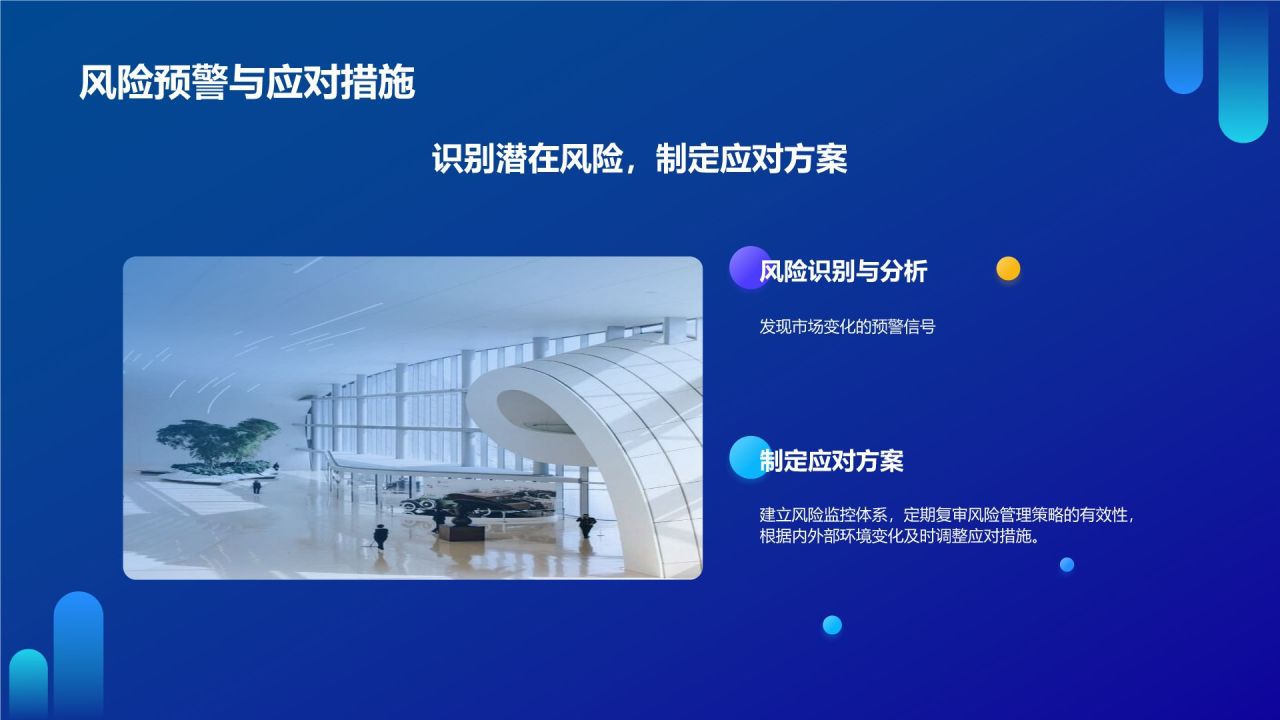 风险预警与应对措施

识别潜在风险，制定应对方案

风险识别与分析

发现市场变化的预警信号

制定应对方案

建立风险监控体系，定期复审风险管理策略的有效性，根据内外部环境变化及时调整应对措施。